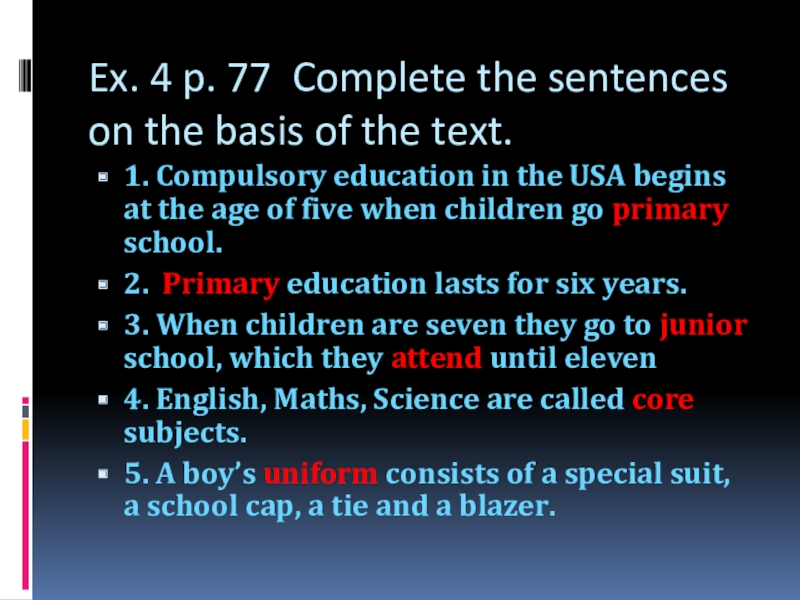 Ex. 4 p. 77 Complete the sentences on the basis of the text.

1. Compulsory education in the USA begins at the age of five when children go primary school.

2. Primary education lasts for six years.

3. When children are seven they go to junior school, which they attend until eleven

4. English, Maths, Science are called core subjects.

5. A boy's uniform consists of a special suit, a school cap, a tie and a blazer.